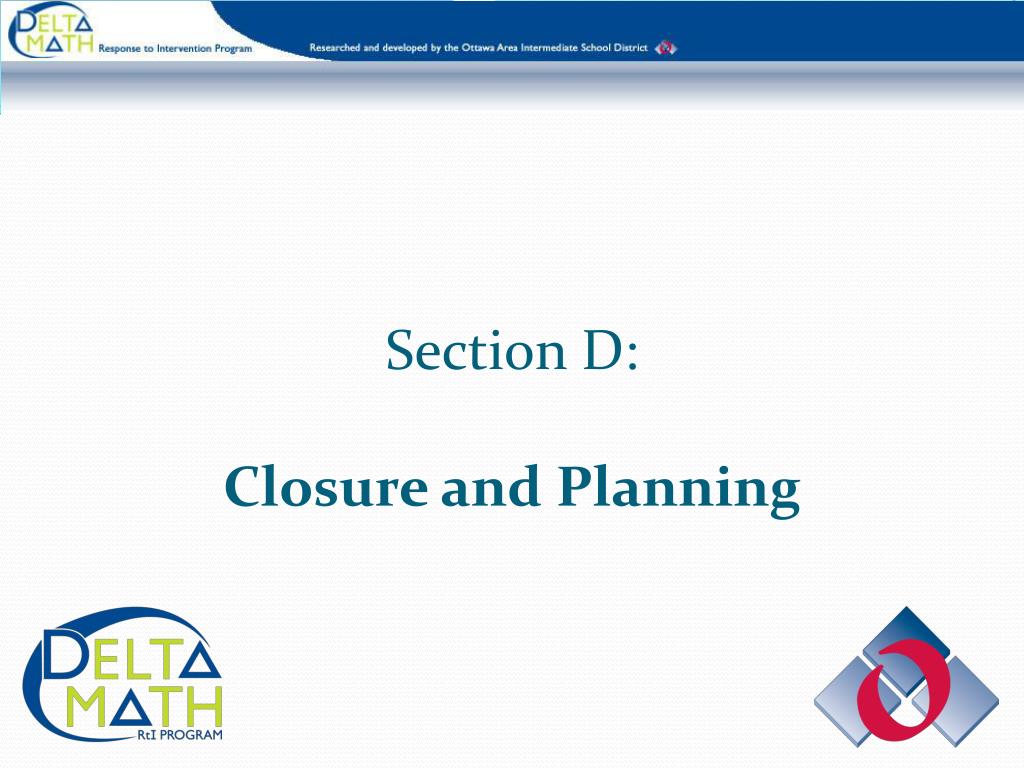 DELTA MATH Response to Intervention Program

Researched and developed by the Ottawa Area Intermediate School District

Section D:

Closure and Planning

DELTA MATH RtI PROGRAM